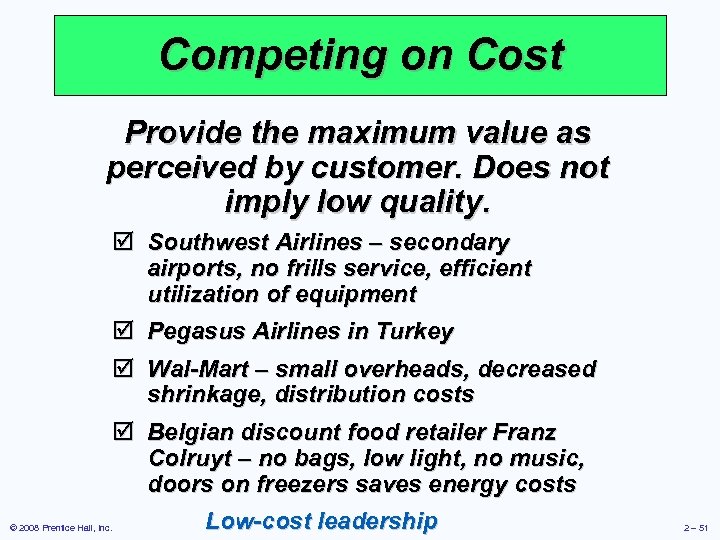 Competing on Cost

Provide the maximum value as perceived by customer. Does not imply low quality.

☑ Southwest Airlines – secondary airports, no frills service, efficient utilization of equipment

☑ Pegasus Airlines in Turkey

☑ Wal-Mart – small overheads, decreased shrinkage, distribution costs

☑ Belgian discount food retailer Franz Colruyt – no bags, low light, no music, doors on freezers saves energy costs

Low-cost leadership

© 2008 Prentice Hall, Inc.

2 – 51